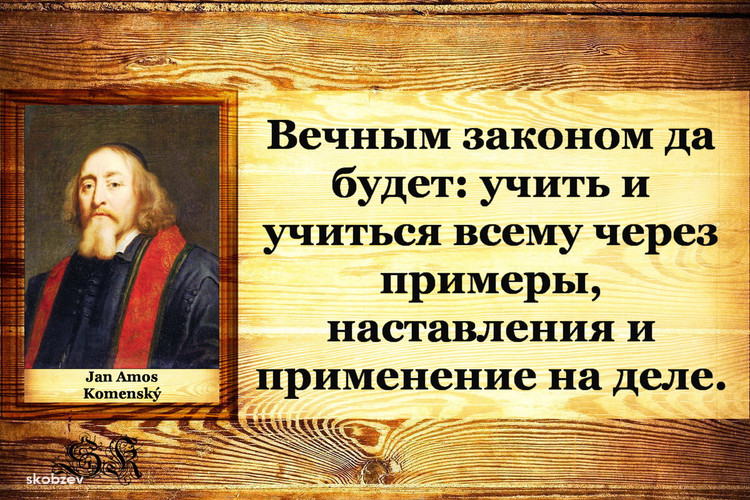 Jan Amos Komenský

Вечным законом да будет: учить и учиться всему через примеры, наставления и применение на деле.

SK
skobzev